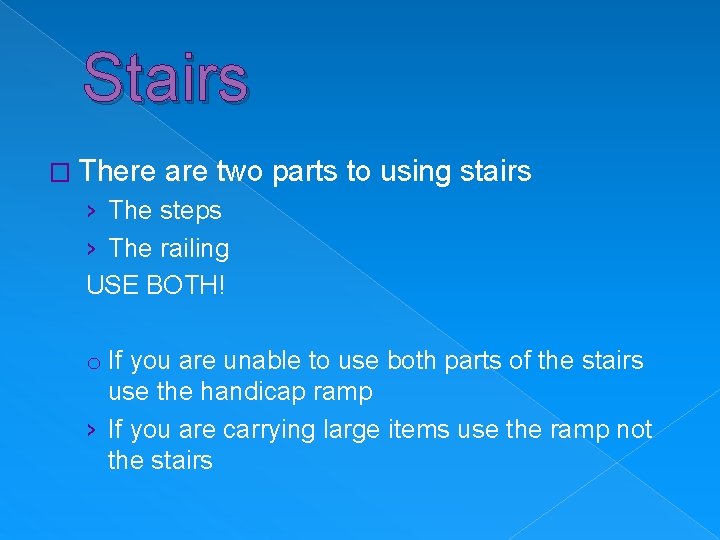 Stairs

□ There are two parts to using stairs

› The steps

› The railing

USE BOTH!

o If you are unable to use both parts of the stairs use the handicap ramp

› If you are carrying large items use the ramp not the stairs